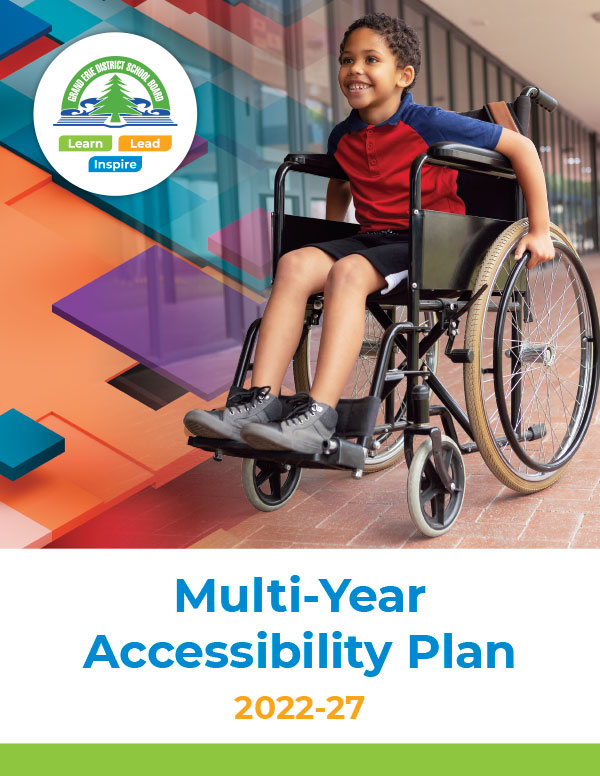 GRAND ERIE DISTRICT SCHOOL BOARD

Learn Lead
Inspire

Multi-Year
Accessibility Plan

2022-27